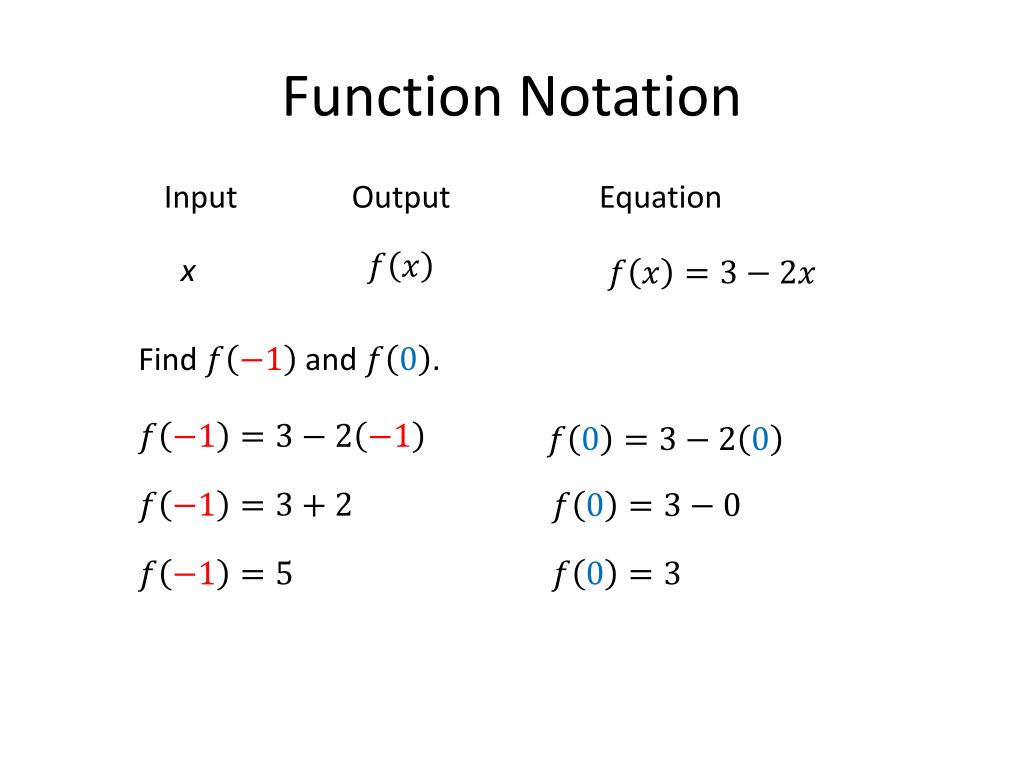 Function Notation

| Input | Output | Equation |
|---|---|---|
| $x$ | $f(x)$ | $f(x) = 3 - 2x$ |

Find $f(-1)$ and $f(0)$.

$f(-1) = 3 - 2(-1)$

$f(-1) = 3 + 2$

$f(-1) = 5$

$f(0) = 3 - 2(0)$

$f(0) = 3 - 0$

$f(0) = 3$